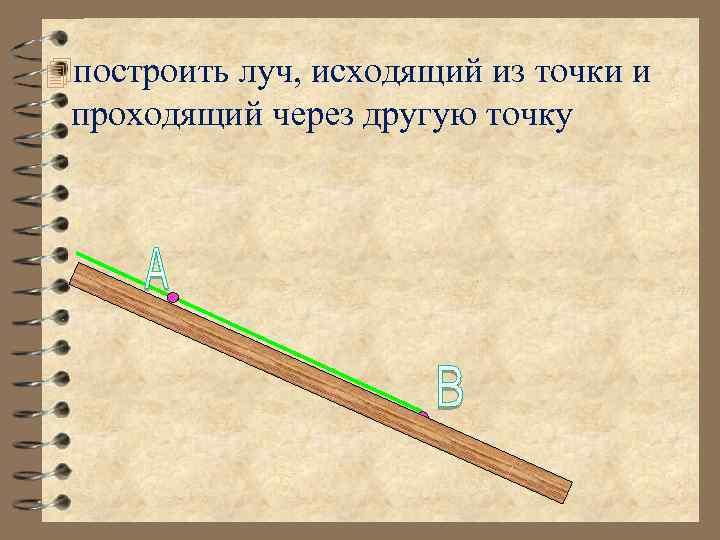 построить луч, исходящий из точки и проходящий через другую точку

A

B